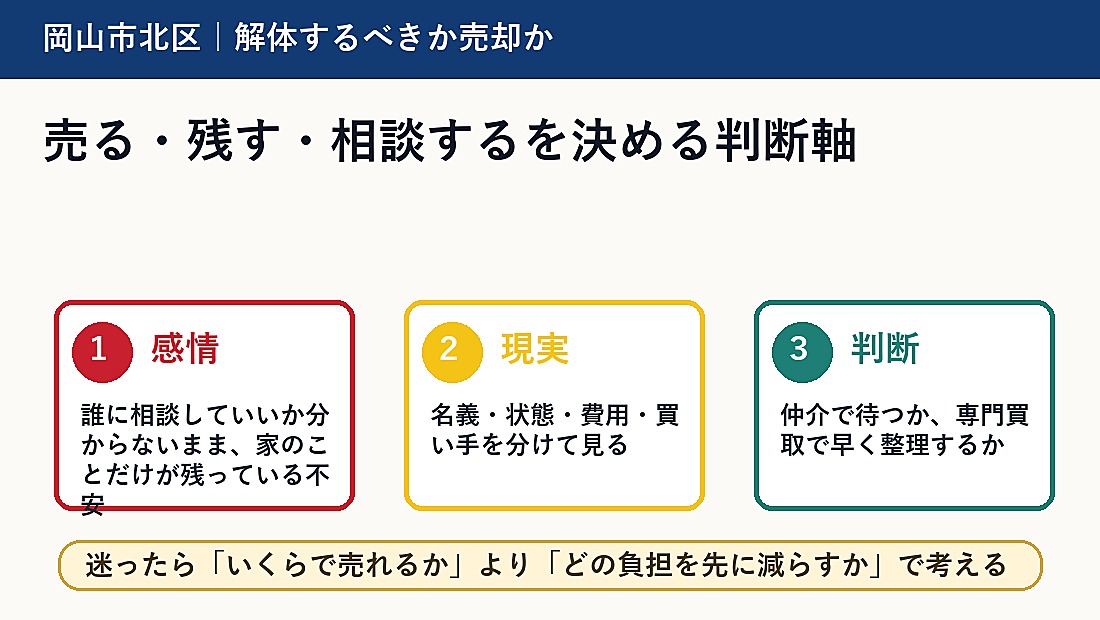 岡山市北区｜解体するべきか売却か

売る・残す・相談するを決める判断軸

1 感情

誰に相談していいか分からないまま、家のことだけが残っている不安

2 現実

名義・状態・費用・買い手を分けて見る

3 判断

仲介で待つか、専門買取で早く整理するか

迷ったら「いくらで売れるか」より「どの負担を先に減らすか」で考える